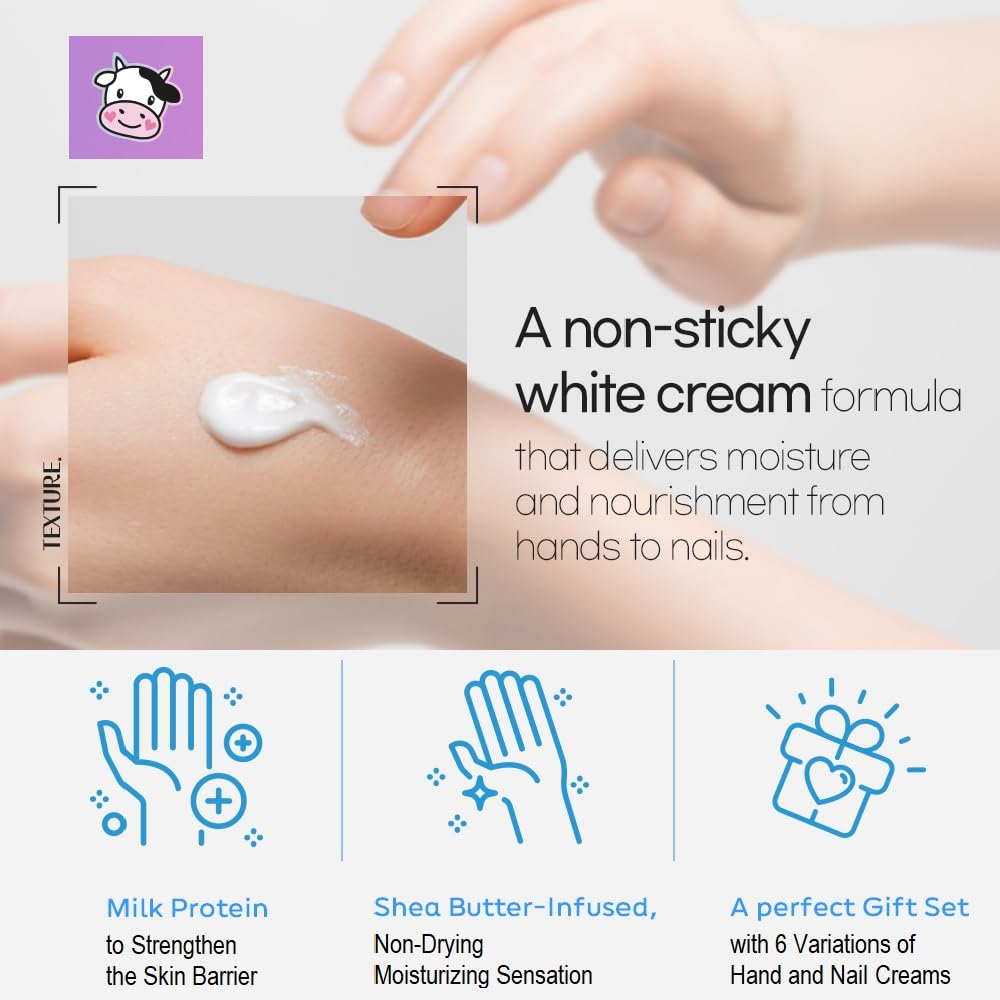 TEXTURE.

A non-sticky white cream formula that delivers moisture and nourishment from hands to nails.

Milk Protein
to Strengthen the Skin Barrier

Shea Butter-Infused,
Non-Drying Moisturizing Sensation

A perfect Gift Set
with 6 Variations of Hand and Nail Creams